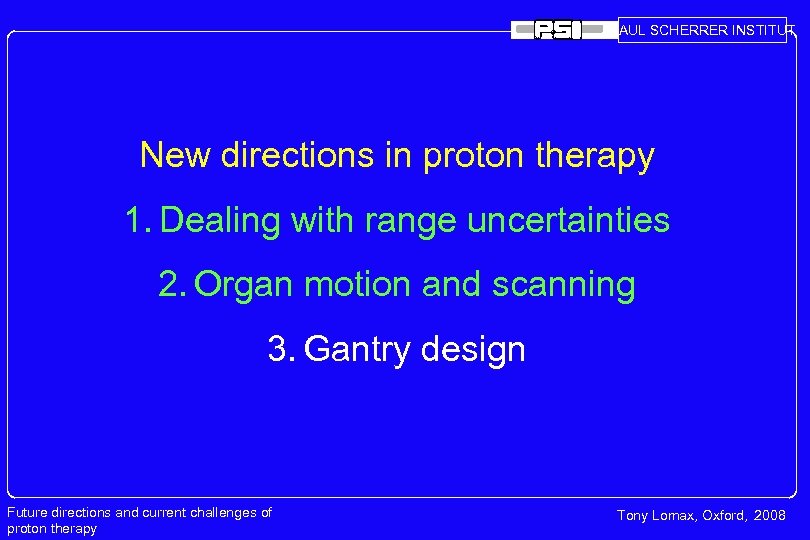 PSI AUL SCHERRER INSTITUT

New directions in proton therapy

1. Dealing with range uncertainties

2. Organ motion and scanning

3. Gantry design

Future directions and current challenges of proton therapy

Tony Lomax, Oxford, 2008